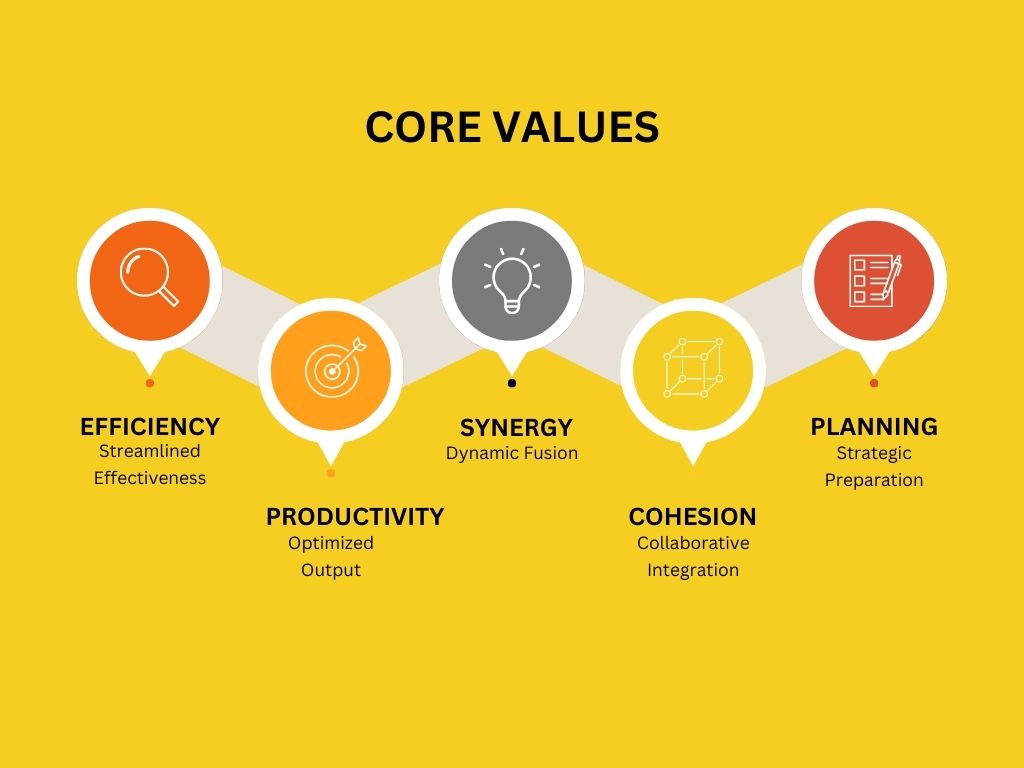 CORE VALUES

EFFICIENCY
Streamlined Effectiveness

PRODUCTIVITY
Optimized Output

SYNERGY
Dynamic Fusion

COHESION
Collaborative Integration

PLANNING
Strategic Preparation